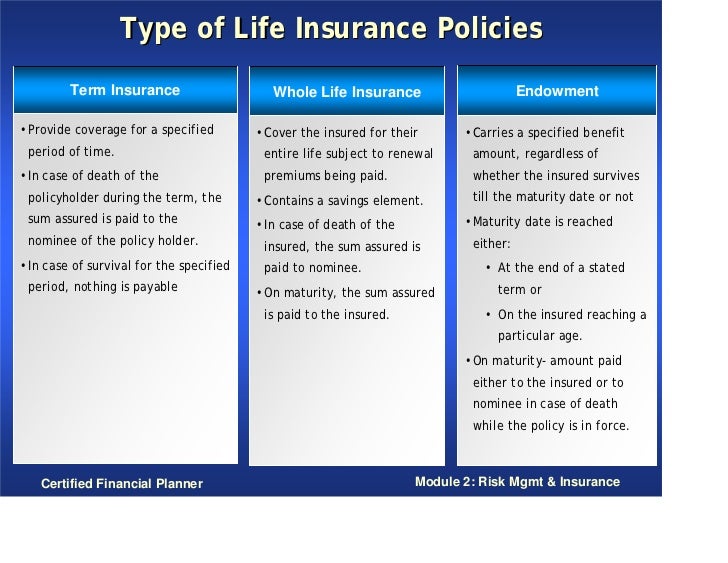 Type of Life Insurance Policies

Term Insurance

• Provide coverage for a specified period of time.

• In case of death of the policyholder during the term, the sum assured is paid to the nominee of the policy holder.

• In case of survival for the specified period, nothing is payable

Whole Life Insurance

• Cover the insured for their entire life subject to renewal premiums being paid.

• Contains a savings element.

• In case of death of the insured, the sum assured is paid to nominee.

• On maturity, the sum assured is paid to the insured.

Endowment

• Carries a specified benefit amount, regardless of whether the insured survives till the maturity date or not

• Maturity date is reached either:

• At the end of a stated term or

• On the insured reaching a particular age.

• On maturity- amount paid either to the insured or to nominee in case of death while the policy is in force.

Certified Financial Planner

Module 2: Risk Mgmt & Insurance